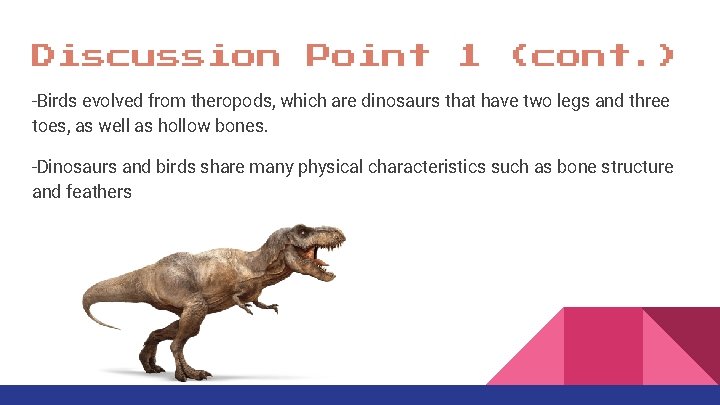 Discussion Point 1 (cont.)

-Birds evolved from theropods, which are dinosaurs that have two legs and three toes, as well as hollow bones.

-Dinosaurs and birds share many physical characteristics such as bone structure and feathers